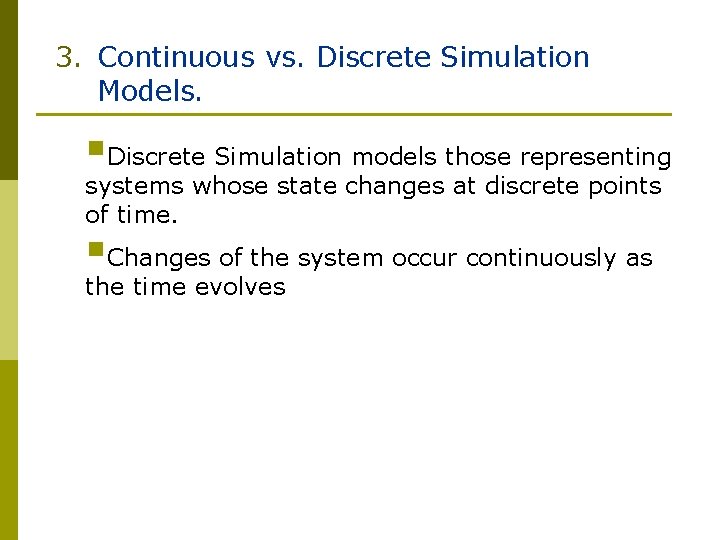 3. Continuous vs. Discrete Simulation Models.

Discrete Simulation models those representing systems whose state changes at discrete points of time.

Changes of the system occur continuously as the time evolves